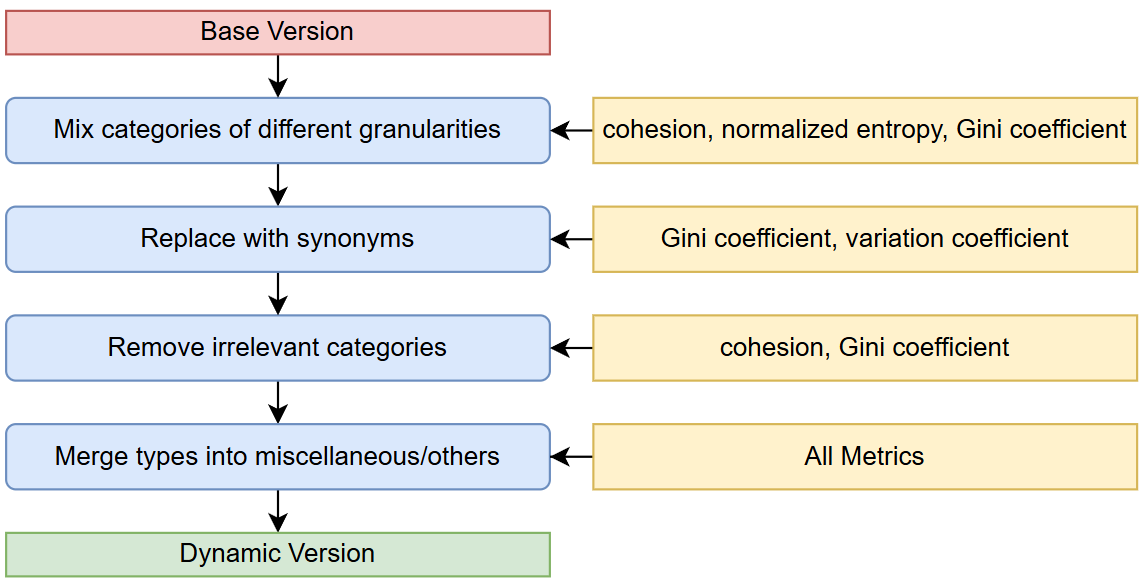 Base Version

Mix categories of different granularities

cohesion, normalized entropy, Gini coefficient

Replace with synonyms

Gini coefficient, variation coefficient

Remove irrelevant categories

cohesion, Gini coefficient

Merge types into miscellaneous/others

All Metrics

Dynamic Version